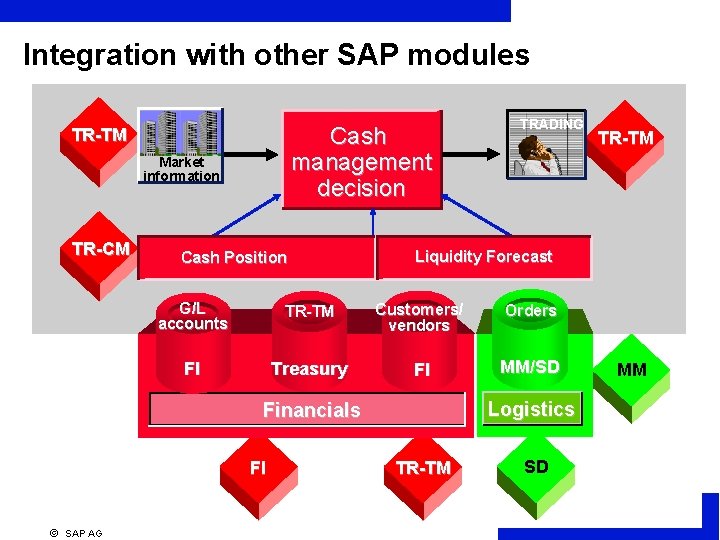 Integration with other SAP modules

TR-TM

Market information

Cash management decision

TRADING

TR-TM

TR-CM

Cash Position

Liquidity Forecast

G/L accounts

FI

TR-TM

Treasury

Customers/ vendors

FI

Orders

MM/SD

MM

Financials

Logistics

FI

TR-TM

SD

© SAP AG